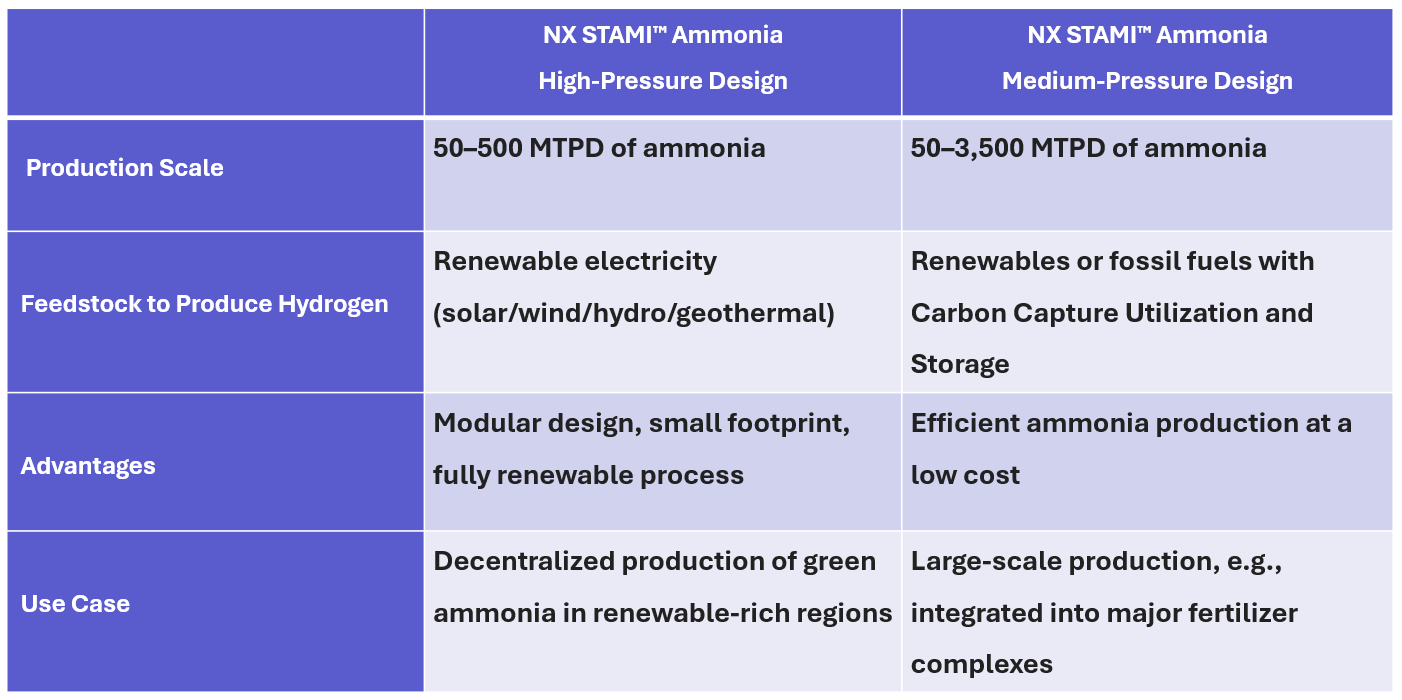 | | NX STAMI™ Ammonia High-Pressure Design | NX STAMI™ Ammonia Medium-Pressure Design |
|---|---|---|
| Production Scale | 50–500 MTPD of ammonia | 50–3,500 MTPD of ammonia |
| Feedstock to Produce Hydrogen | Renewable electricity (solar/wind/hydro/geothermal) | Renewables or fossil fuels with Carbon Capture Utilization and Storage |
| Advantages | Modular design, small footprint, fully renewable process | Efficient ammonia production at a low cost |
| Use Case | Decentralized production of green ammonia in renewable-rich regions | Large-scale production, e.g., integrated into major fertilizer complexes |